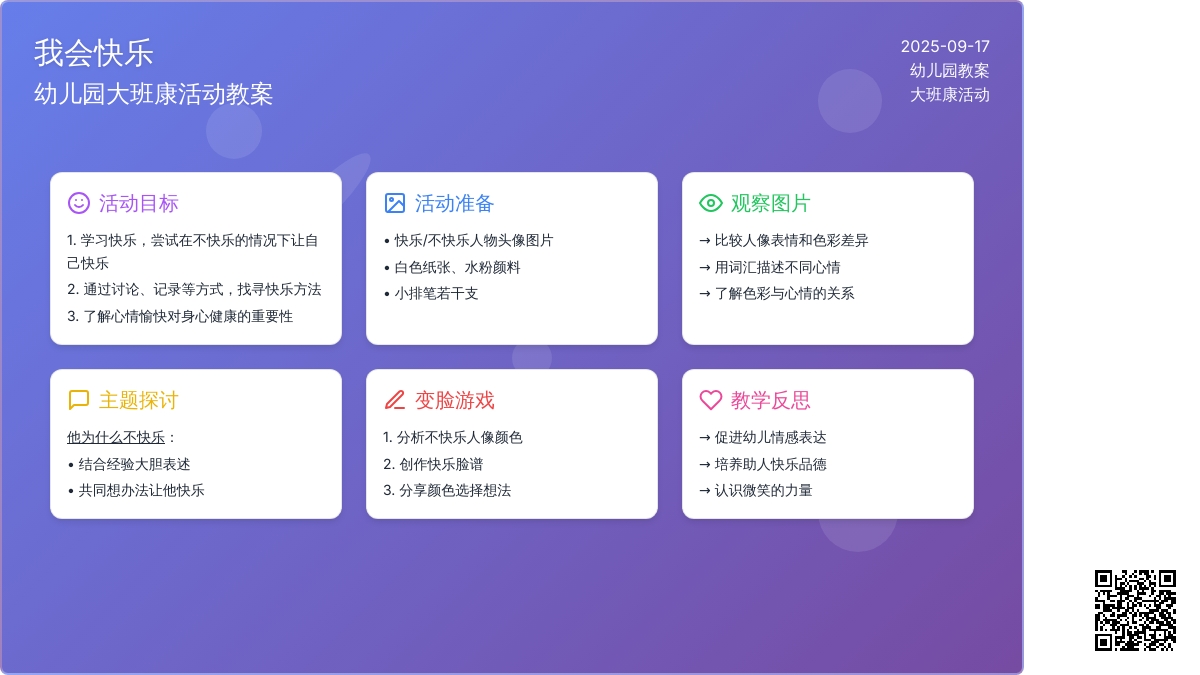 我会快乐
幼儿园大班康活动教案

2025-09-17
幼儿园教案
大班康活动

活动目标
1. 学习快乐，尝试在不快乐的情况下让自己快乐
2. 通过讨论、记录等方式，找寻快乐方法
3. 了解心情愉快对身心健康的重要性

活动准备
• 快乐/不快乐人物头像图片
• 白色纸张、水粉颜料
• 小排笔若干支

观察图片
→ 比较人像表情和色彩差异
→ 用词汇描述不同心情
→ 了解色彩与心情的关系

主题探讨
他为什么不快乐：
• 结合经验大胆表述
• 共同想办法让他快乐

变脸游戏
1. 分析不快乐人像颜色
2. 创作快乐脸谱
3. 分享颜色选择想法

教学反思
→ 促进幼儿情感表达
→ 培养助人快乐品德
→ 认识微笑的力量